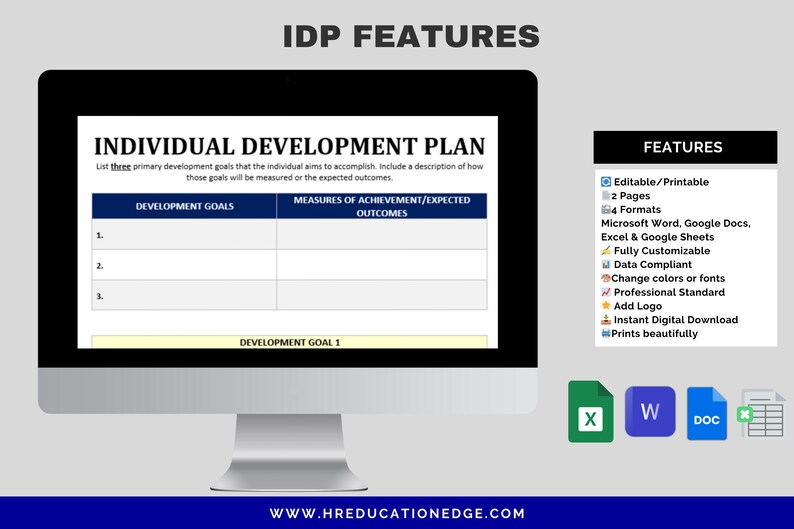 IDP FEATURES

INDIVIDUAL DEVELOPMENT PLAN

List three primary development goals that the individual aims to accomplish. Include a description of how those goals will be measured or the expected outcomes.

| DEVELOPMENT GOALS | MEASURES OF ACHIEVEMENT/EXPECTED OUTCOMES |
|---|---|
| 1. | |
| 2. | |
| 3. | |

DEVELOPMENT GOAL 1

FEATURES

Editable/Printable
2 Pages
4 Formats
Microsoft Word, Google Docs, Excel & Google Sheets
Fully Customizable
Data Compliant
Change colors or fonts
Professional Standard
Add Logo
Instant Digital Download
Prints beautifully

X
W
DOC

WWW.HREDUCATIONEDGE.COM